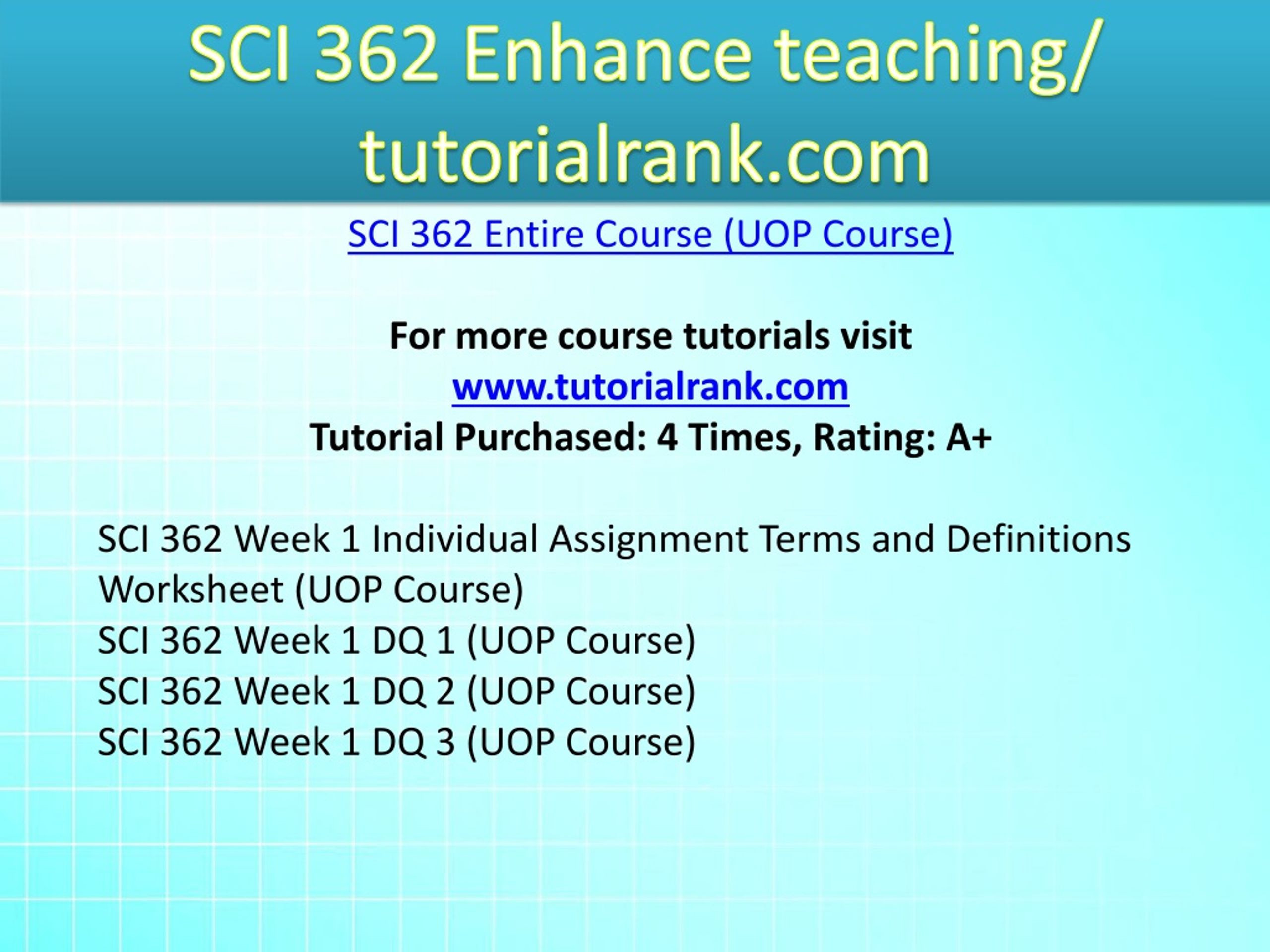 SCI 362 Enhance teaching/ tutorialrank.com

SCI 362 Entire Course (UOP Course)

For more course tutorials visit
www.tutorialrank.com
Tutorial Purchased: 4 Times, Rating: A+

SCI 362 Week 1 Individual Assignment Terms and Definitions Worksheet (UOP Course)
SCI 362 Week 1 DQ 1 (UOP Course)
SCI 362 Week 1 DQ 2 (UOP Course)
SCI 362 Week 1 DQ 3 (UOP Course)